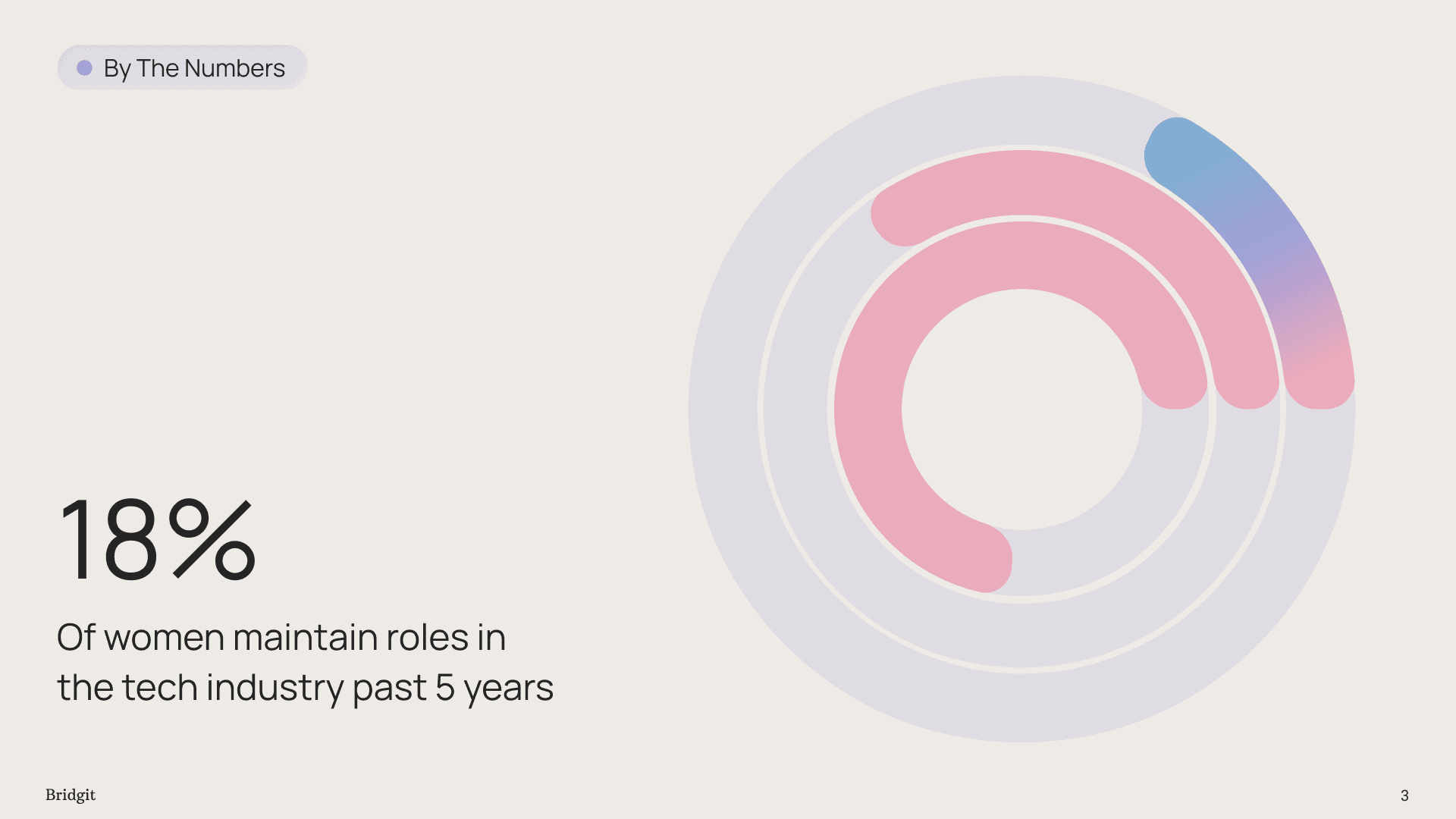 By The Numbers

18%

Of women maintain roles in the tech industry past 5 years

Bridgit

3